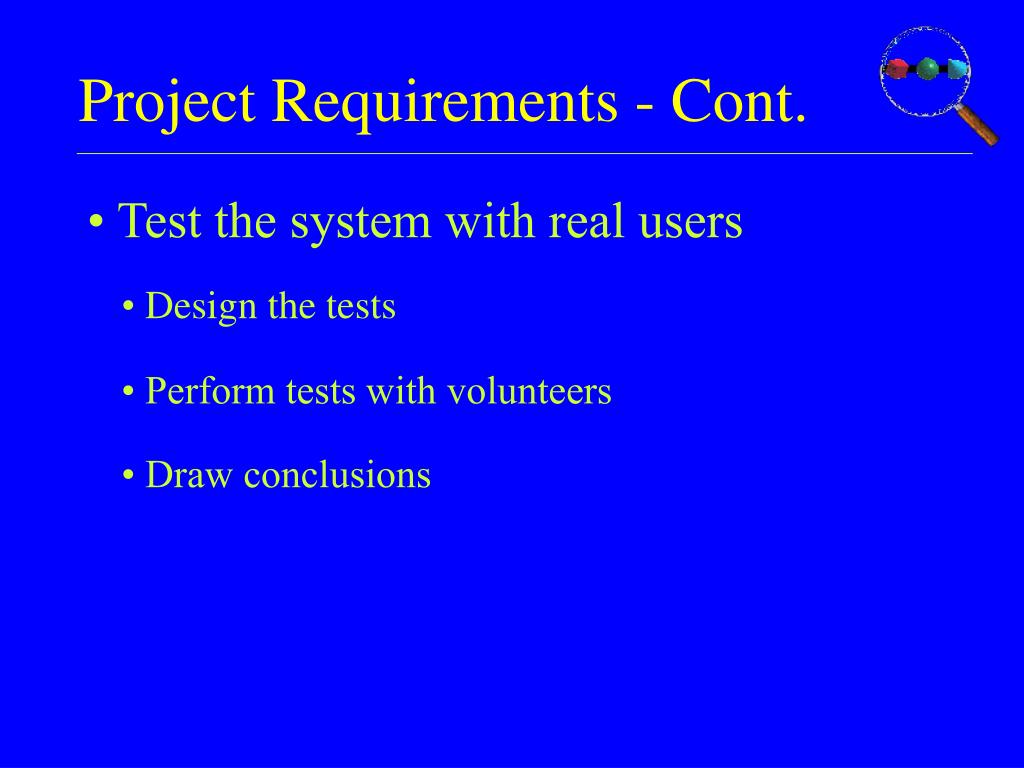 Project Requirements - Cont.

• Test the system with real users

• Design the tests

• Perform tests with volunteers

• Draw conclusions